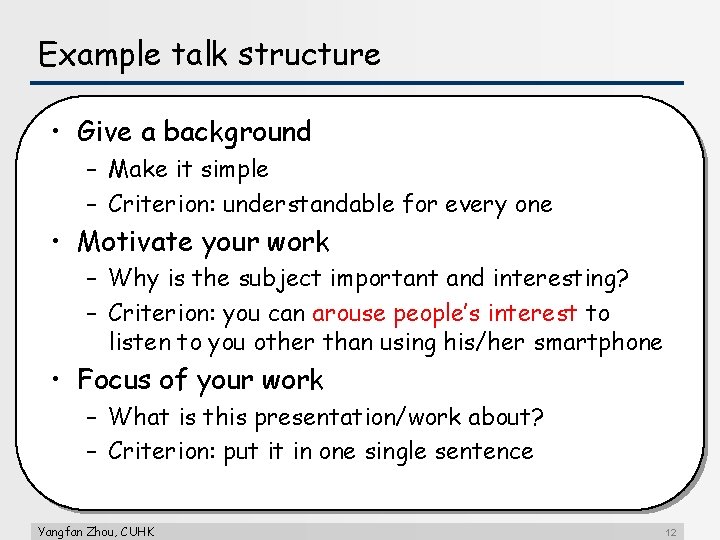 Example talk structure

• Give a background
  – Make it simple
  – Criterion: understandable for every one
• Motivate your work
  – Why is the subject important and interesting?
  – Criterion: you can arouse people's interest to listen to you other than using his/her smartphone
• Focus of your work
  – What is this presentation/work about?
  – Criterion: put it in one single sentence

Yangfan Zhou, CUHK

12